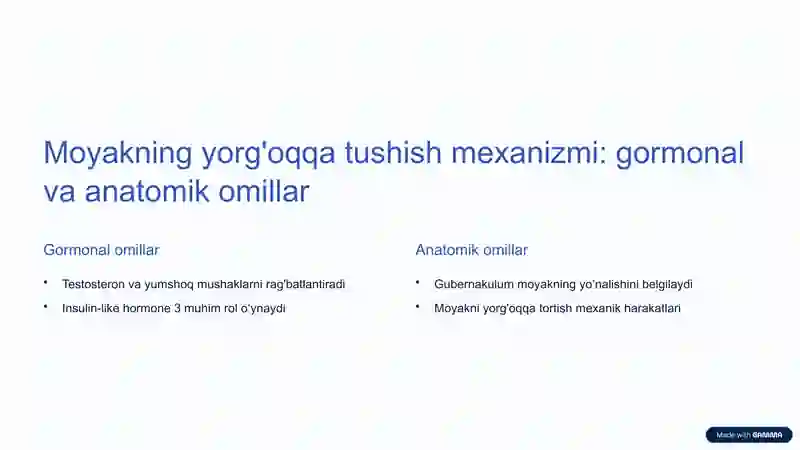 Moyakning yorg'oqqa tushish mexanizmi: gormonal va anatomik omillar

Gormonal omillar

• Testosteron va yumshoq mushaklarni rag'batlantiradi

• Insulin-like hormone 3 muhim rol o'ynaydi

Anatomik omillar

• Gubernakulum moyakning yo'nalishini belgilaydi

• Moyakni yorg'oqqa tortish mexanik harakatlari

Made with GAMMA